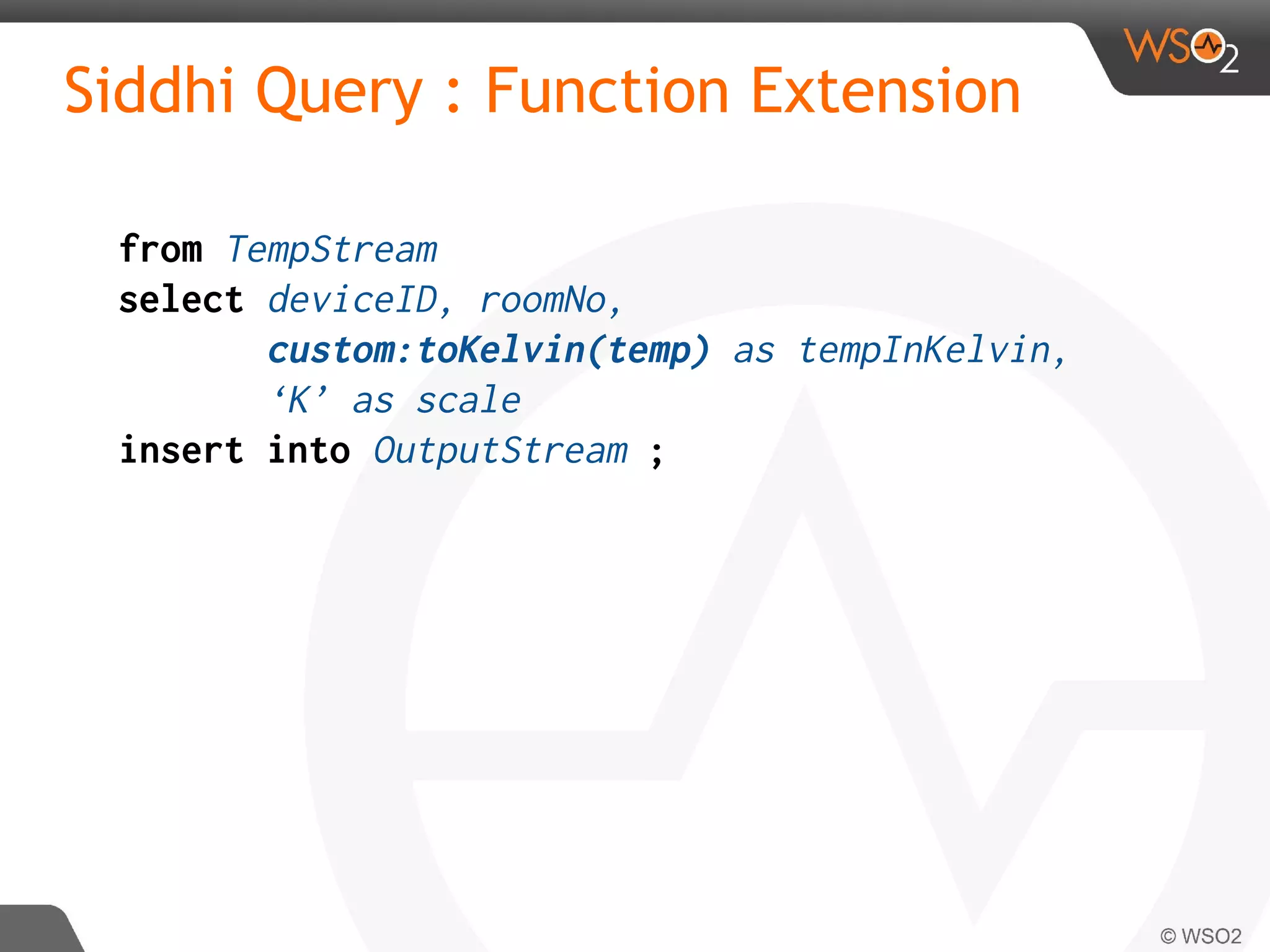 WSO2

Siddhi Query : Function Extension

from TempStream
select deviceID, roomNo,
 custom:toKelvin(temp) as tempInKelvin,
 ‘K’ as scale
insert into OutputStream ;

© WSO2